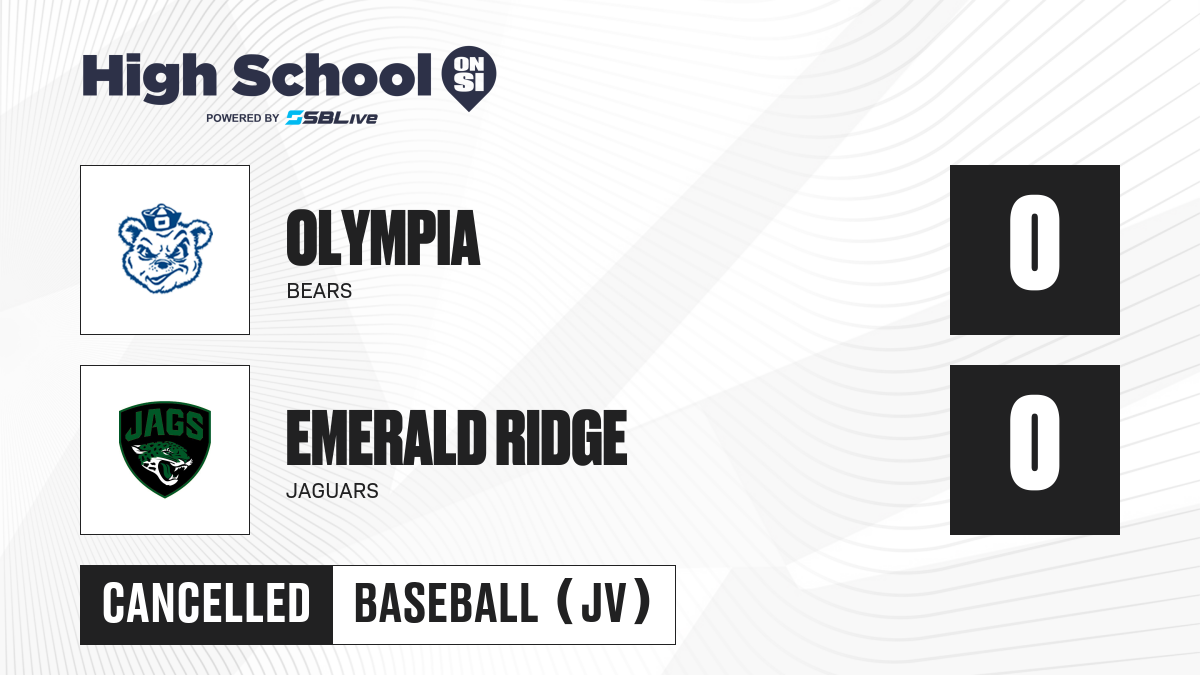 High School ON SI
POWERED BY SBLive

OLYMPIA
BEARS
0

JAGS
EMERALD RIDGE
JAGUARS
0

CANCELLED
BASEBALL (JV)